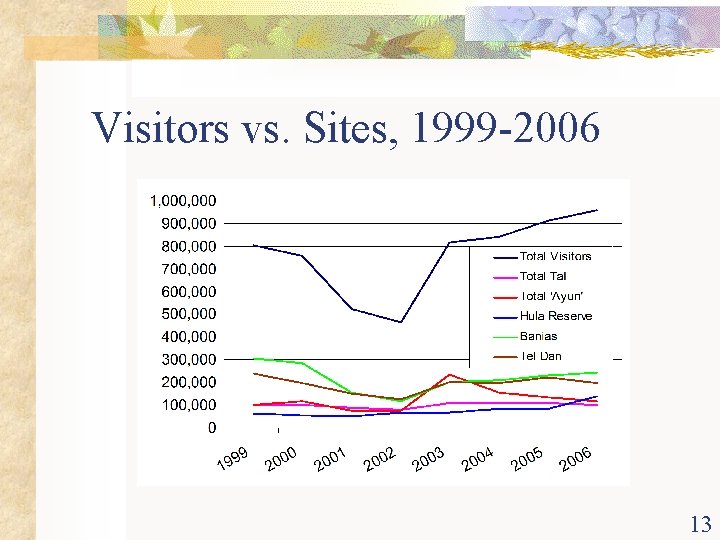 Visitors vs. Sites, 1999-2006

1,000,000
900,000
800,000
700,000
600,000
500,000
400,000
300,000
200,000
100,000
0

Total Visitors
Total Tal
Total 'Ayun'
Hula Reserve
Banias
Tel Dan

1999
2000
2001
2002
2003
2004
2005
2006

13